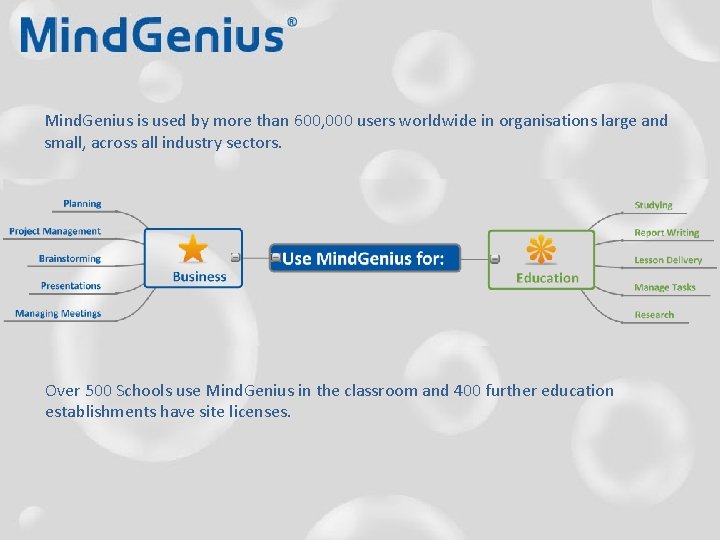 MindGenius®

MindGenius is used by more than 600,000 users worldwide in organisations large and small, across all industry sectors.

Planning
Project Management
Brainstorming
Presentations
Managing Meetings

Business

Use MindGenius for:

Education

Studying
Report Writing
Lesson Delivery
Manage Tasks
Research

Over 500 Schools use MindGenius in the classroom and 400 further education establishments have site licenses.